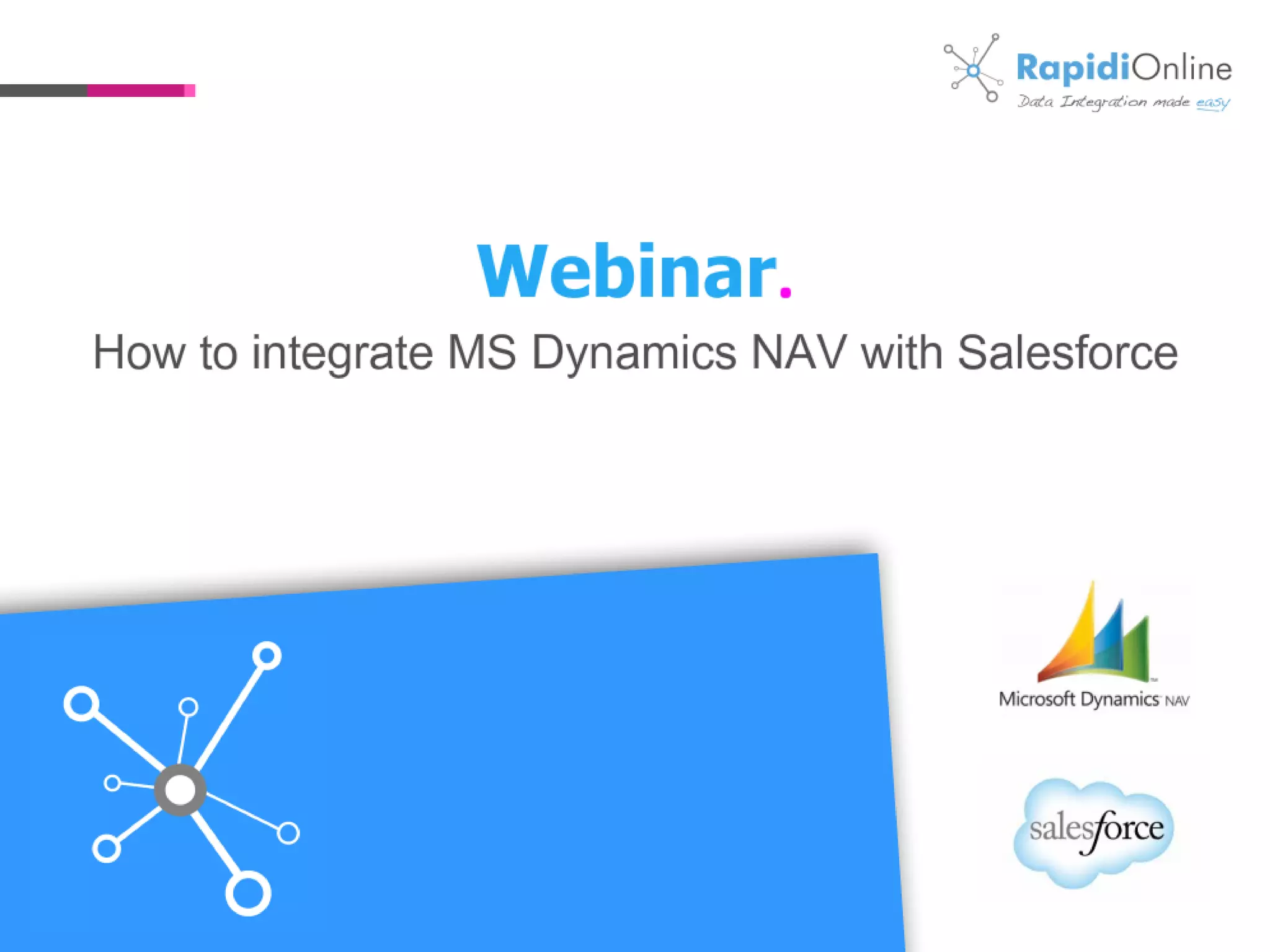 RapidiOnline
Data Integration made easy

Webinar.

How to integrate MS Dynamics NAV with Salesforce

Microsoft Dynamics NAV

salesforce